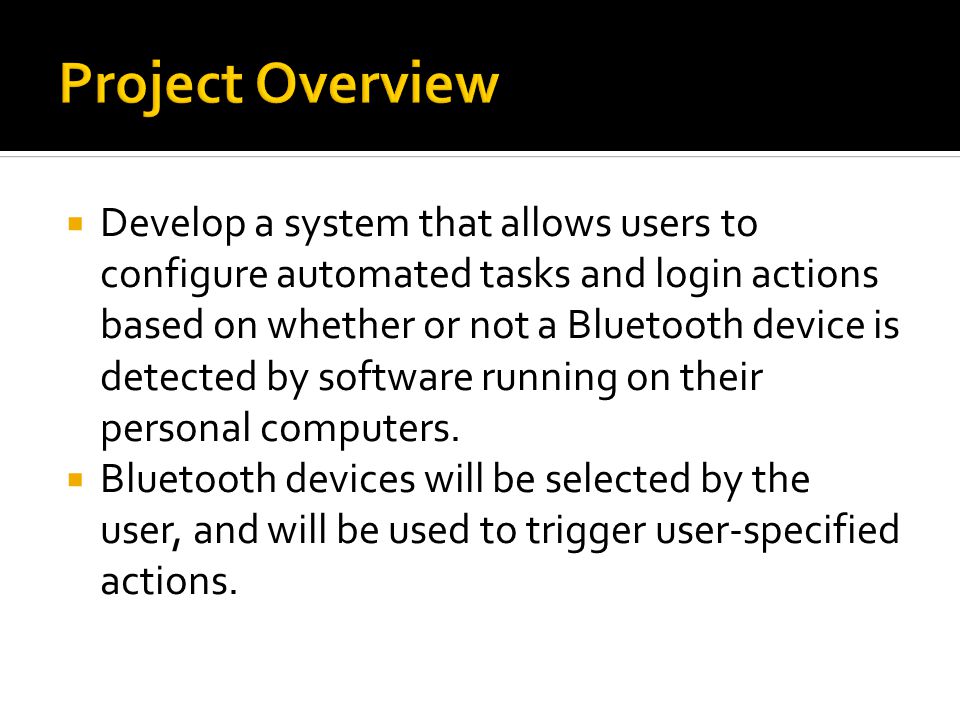 Project Overview

▪ Develop a system that allows users to configure automated tasks and login actions based on whether or not a Bluetooth device is detected by software running on their personal computers.
▪ Bluetooth devices will be selected by the user, and will be used to trigger user-specified actions.